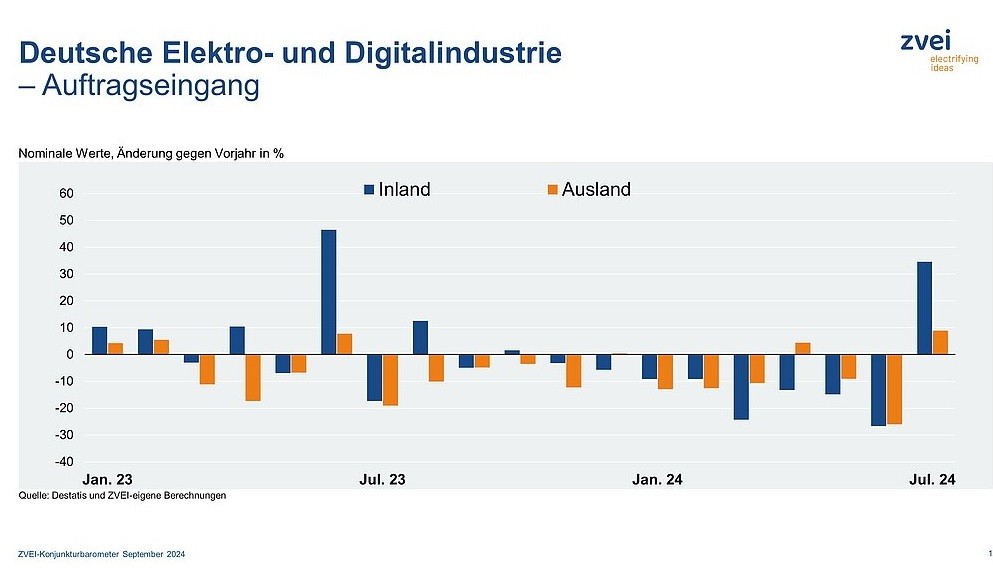 Deutsche Elektro- und Digitalindustrie
– Auftragseingang

zvei
electrifying ideas

Nominale Werte, Änderung gegen Vorjahr in %

Inland Ausland

60
50
40
30
20
10
0
-10
-20
-30
-40

Jan. 23 Jul. 23 Jan. 24 Jul. 24

Quelle: Destatis und ZVEI-eigene Berechnungen

ZVEI-Konjunkturbarometer September 2024

1